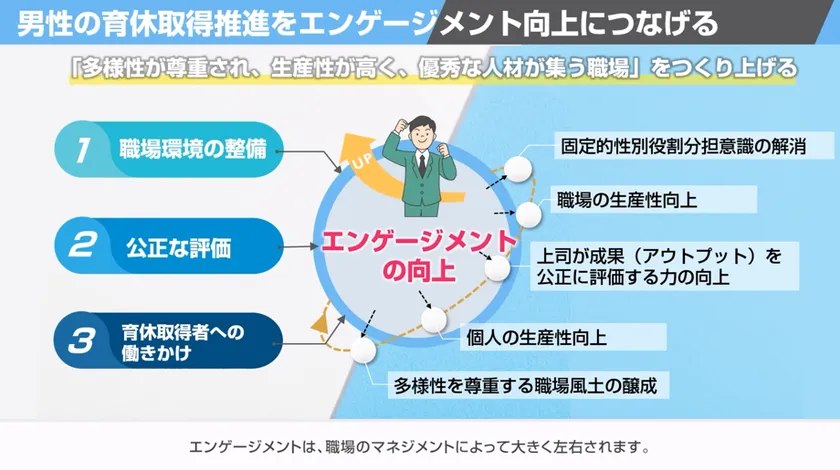 男性の育休取得推進をエンゲージメント向上につなげる

「多様性が尊重され、生産性が高く、優秀な人材が集う職場」をつくり上げる

1 職場環境の整備

2 公正な評価

3 育休取得者への働きかけ

UP

エンゲージメントの向上

固定的性別役割分担意識の解消

職場の生産性向上

上司が成果（アウトプット）を公正に評価する力の向上

個人の生産性向上

多様性を尊重する職場風土の醸成

エンゲージメントは、職場のマネジメントによって大きく左右されます。